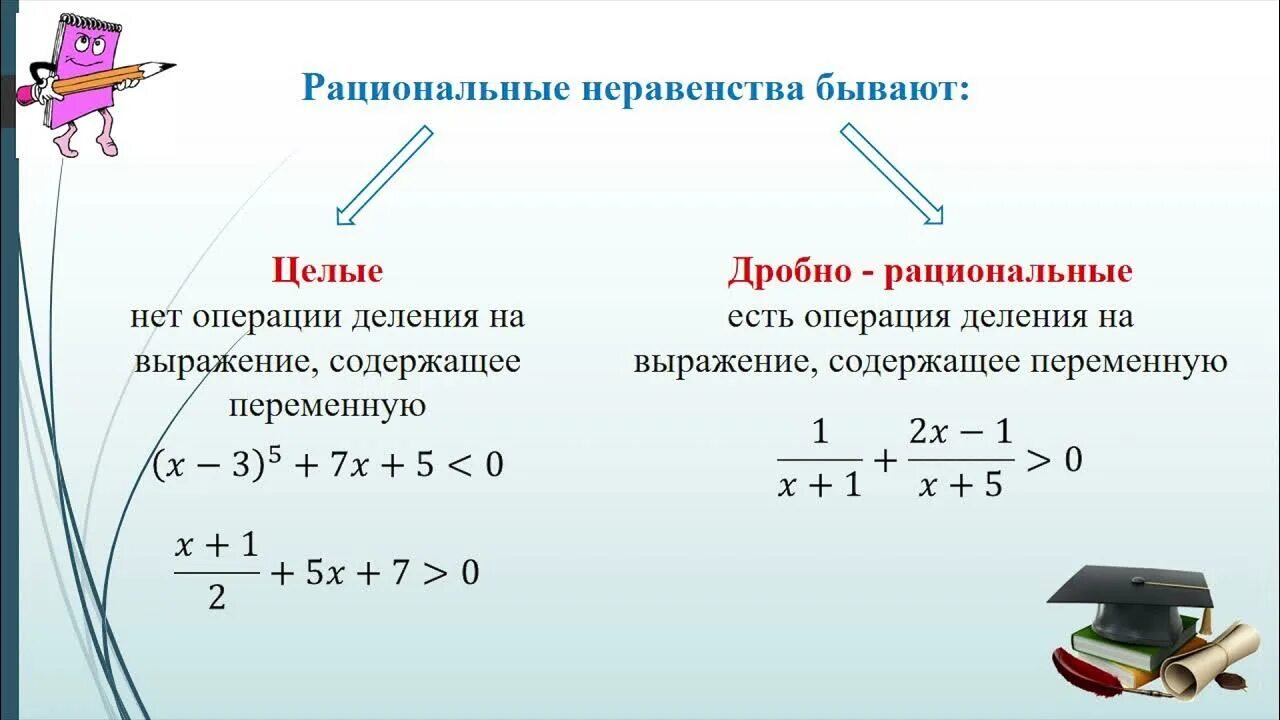 Рациональные неравенства бывают:

Целые
нет операции деления на выражение, содержащее переменную
$(x-3)^5+7x+5<0$

$\frac{x+1}{2}+5x+7>0$

Дробно - рациональные
есть операция деления на выражение, содержащее переменную
$\frac{1}{x+1}+\frac{2x-1}{x+5}>0$